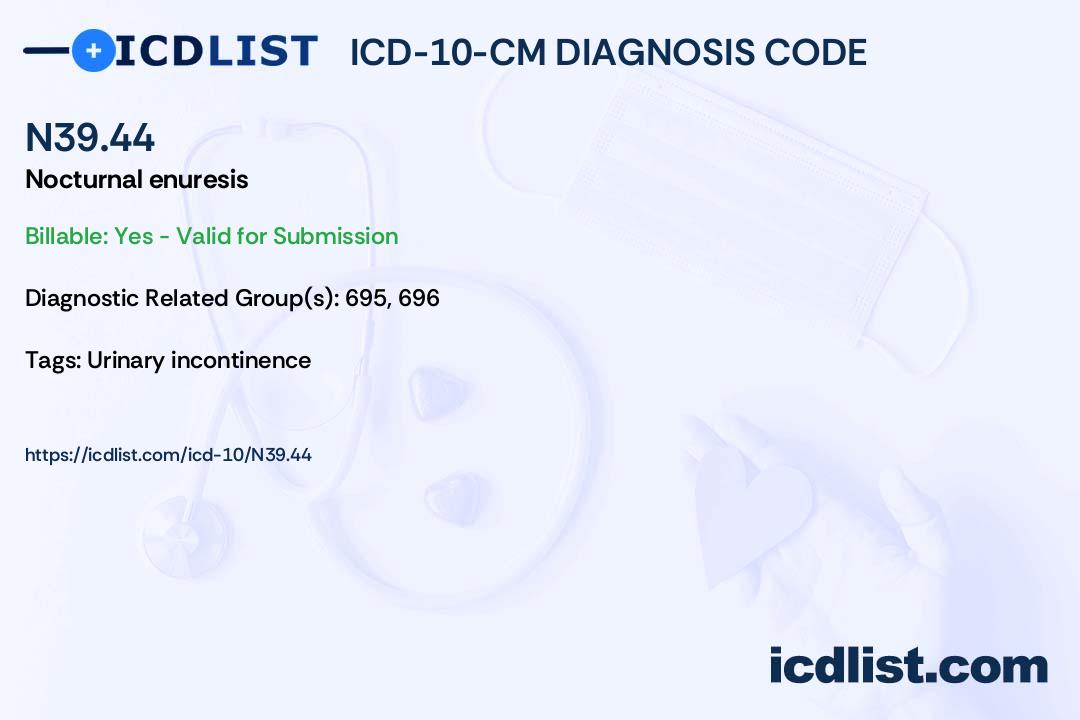 ICDLIST ICD-10-CM DIAGNOSIS CODE

N39.44

Nocturnal enuresis

Billable: Yes - Valid for Submission

Diagnostic Related Group(s): 695, 696

Tags: Urinary incontinence

https://icdlist.com/icd-10/N39.44

icdlist.com